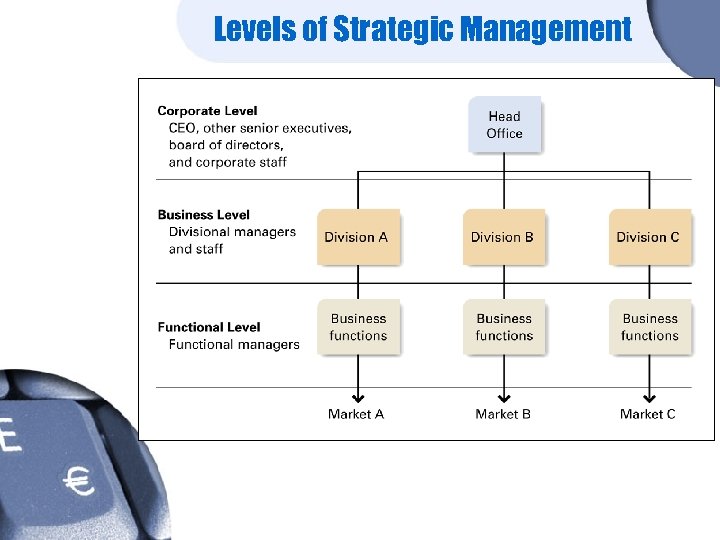 Levels of Strategic Management

Corporate Level
CEO, other senior executives, board of directors, and corporate staff

Head Office

Business Level
Divisional managers and staff

Division A

Division B

Division C

Functional Level
Functional managers

Business functions

Business functions

Business functions

Market A

Market B

Market C

E

€